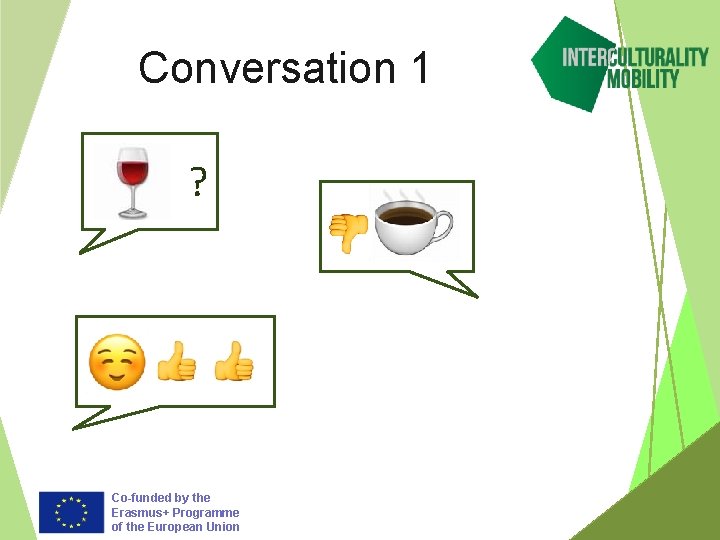 Conversation 1

INTERCULTURALITY MOBILITY

?

Co-funded by the Erasmus+ Programme of the European Union